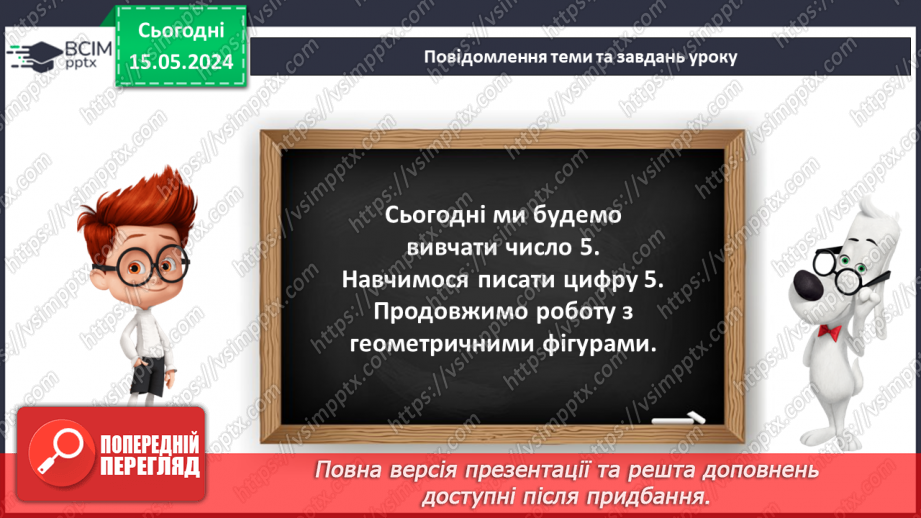 ВСІМ pptx

Сьогодні
15.05.2024

Повідомлення теми та завдань уроку

Сьогодні ми будемо вивчати число 5. Навчимося писати цифру 5. Продовжимо роботу з геометричними фігурами.

ПОПЕРЕДНІЙ ПЕРЕГЛЯД

Повна версія презентації та решта доповнень доступні після придбання.

https://vsimpptx.com